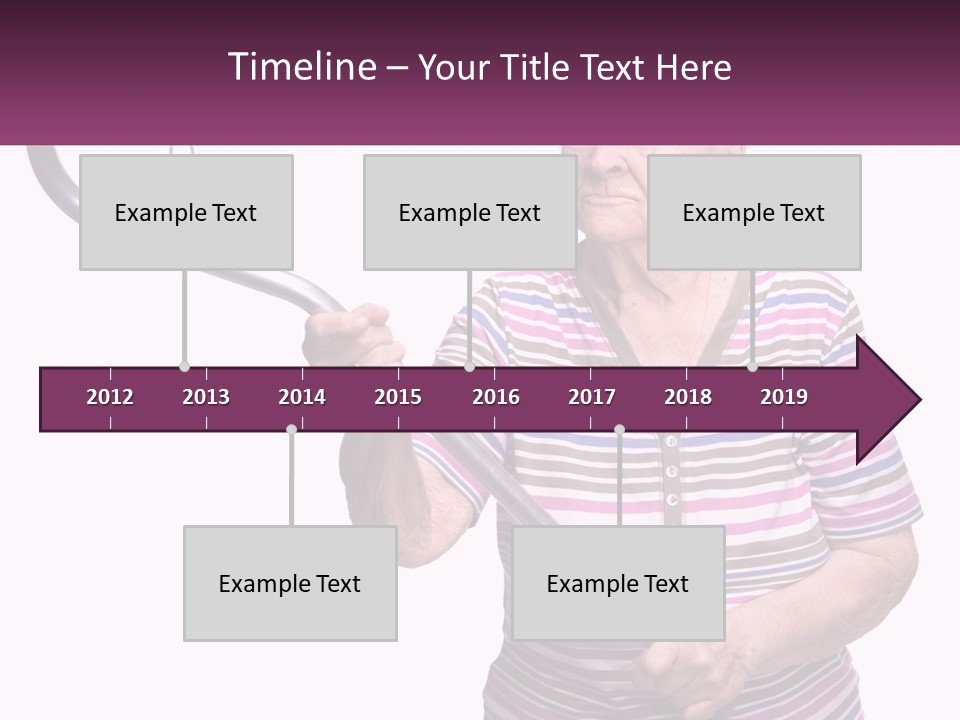 Timeline – Your Title Text Here

Example Text

Example Text

Example Text

2012 2013 2014 2015 2016 2017 2018 2019

Example Text

Example Text